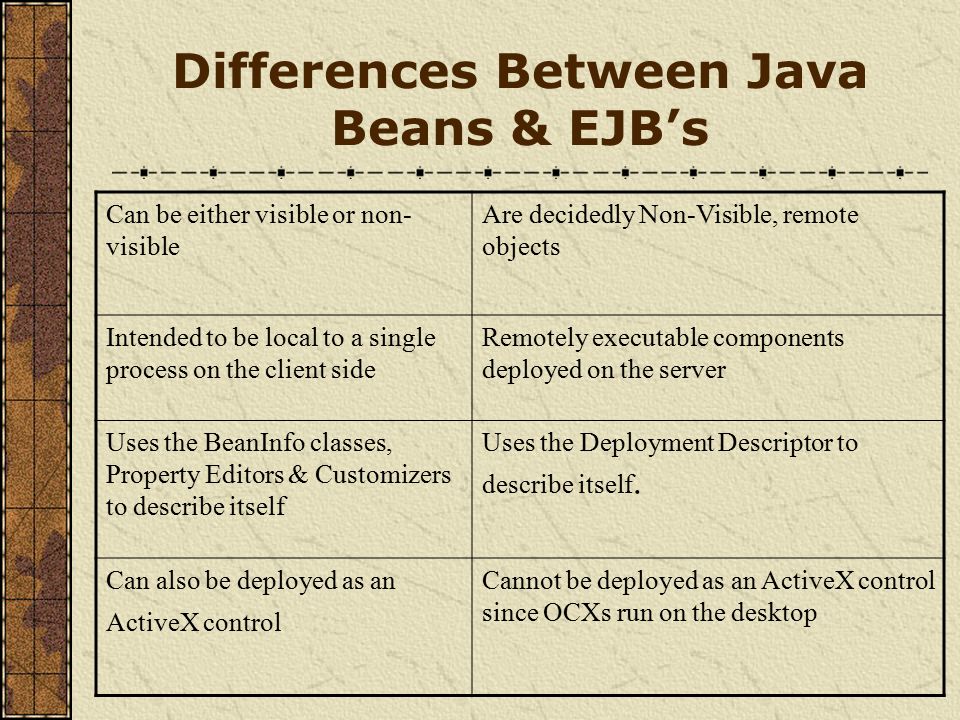 Differences Between Java Beans & EJB's

| Can be either visible or non-visible | Are decidedly Non-Visible, remote objects |
|---|---|
| Intended to be local to a single process on the client side | Remotely executable components deployed on the server |
| Uses the BeanInfo classes, Property Editors & Customizers to describe itself | Uses the Deployment Descriptor to describe itself. |
| Can also be deployed as an ActiveX control | Cannot be deployed as an ActiveX control since OCXs run on the desktop |